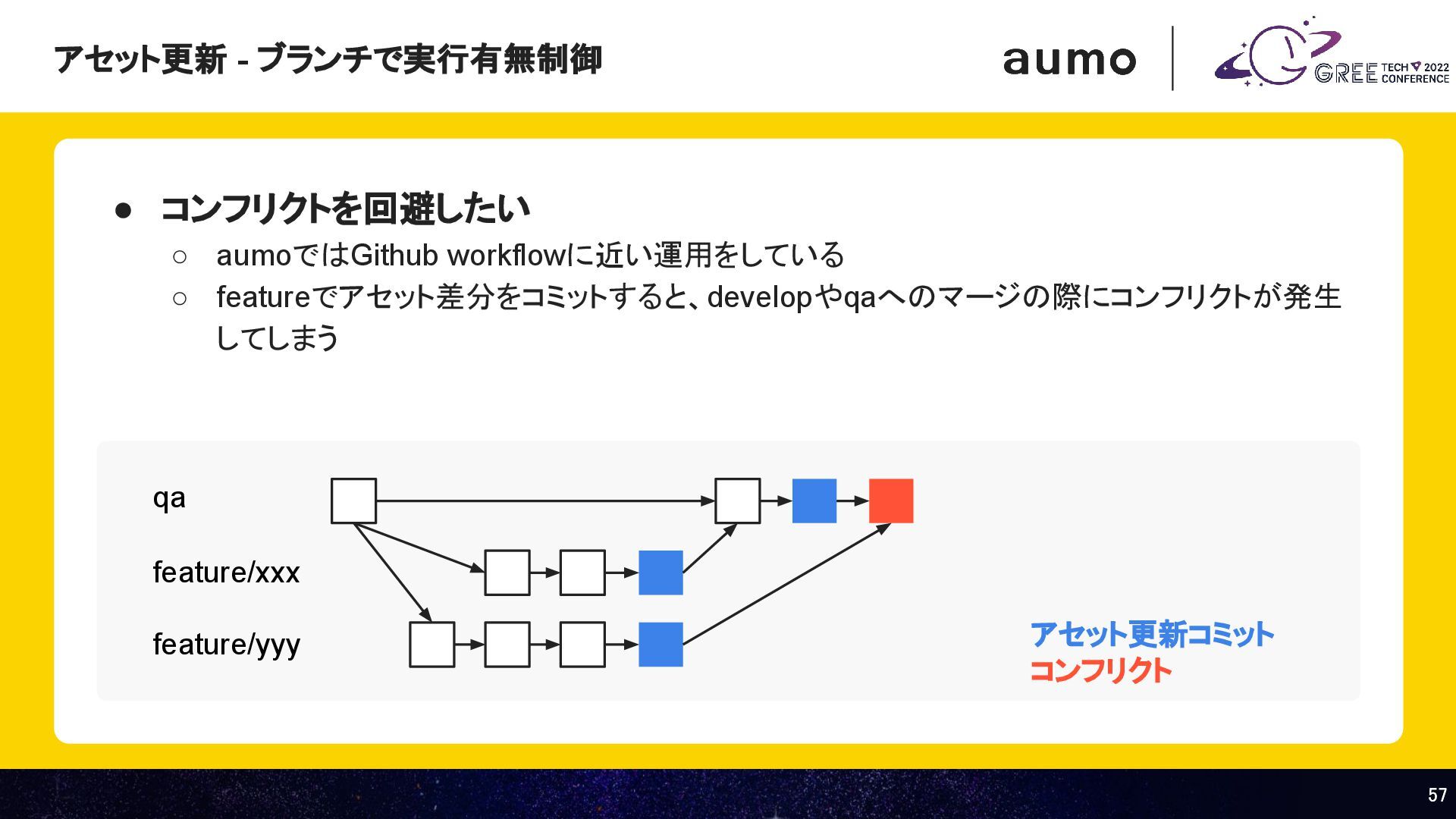 アセット更新 - ブランチで実行有無制御

aumo

GREE TECH 2022 CONFERENCE

● コンフリクトを回避したい
○ aumoではGithub workflowに近い運用をしている
○ featureでアセット差分をコミットすると、developやqaへのマージの際にコンフリクトが発生してしまう

qa

feature/xxx

feature/yyy

アセット更新コミット
コンフリクト

57